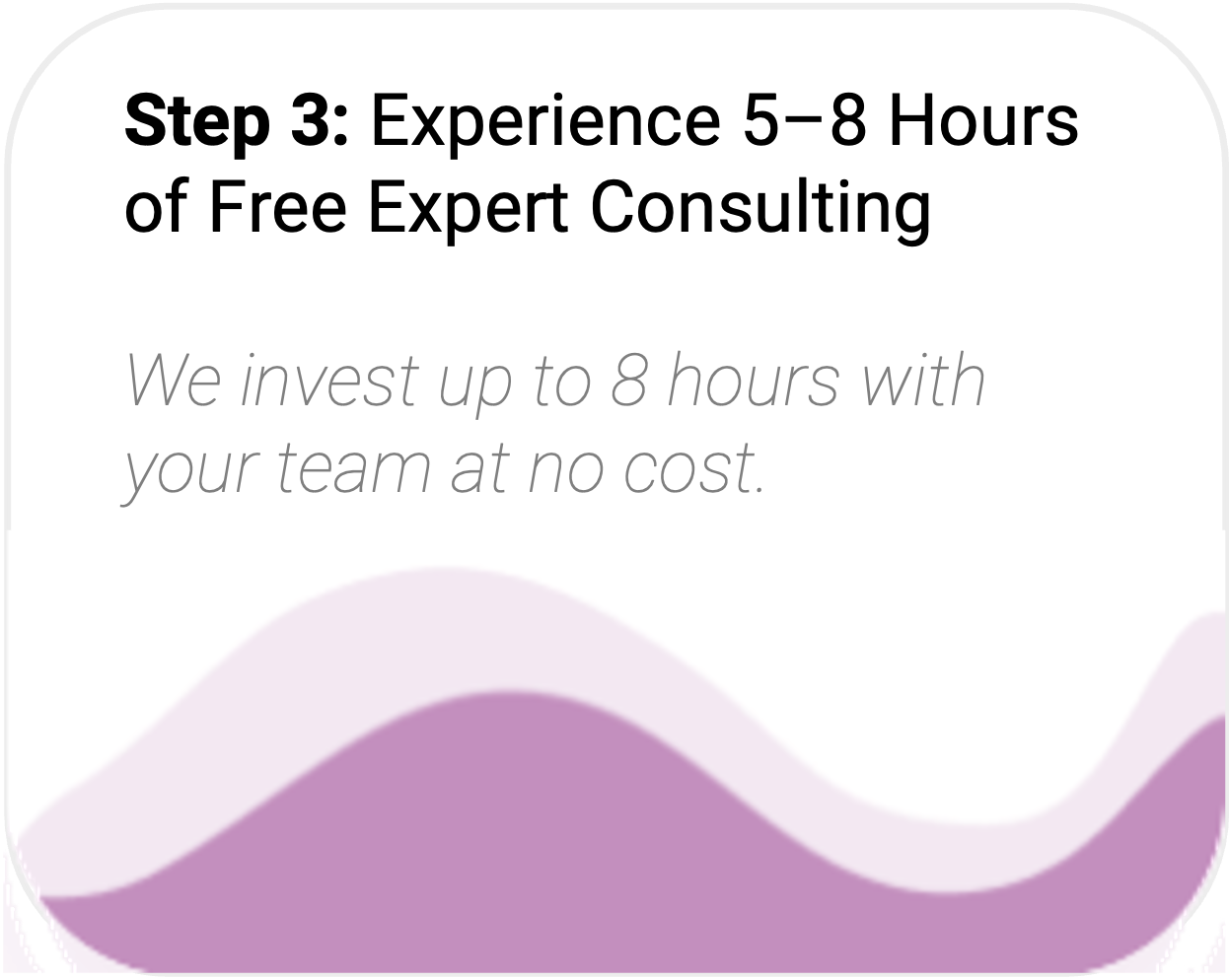 Step 3: Experience 5–8 Hours of Free Expert Consulting

We invest up to 8 hours with your team at no cost.